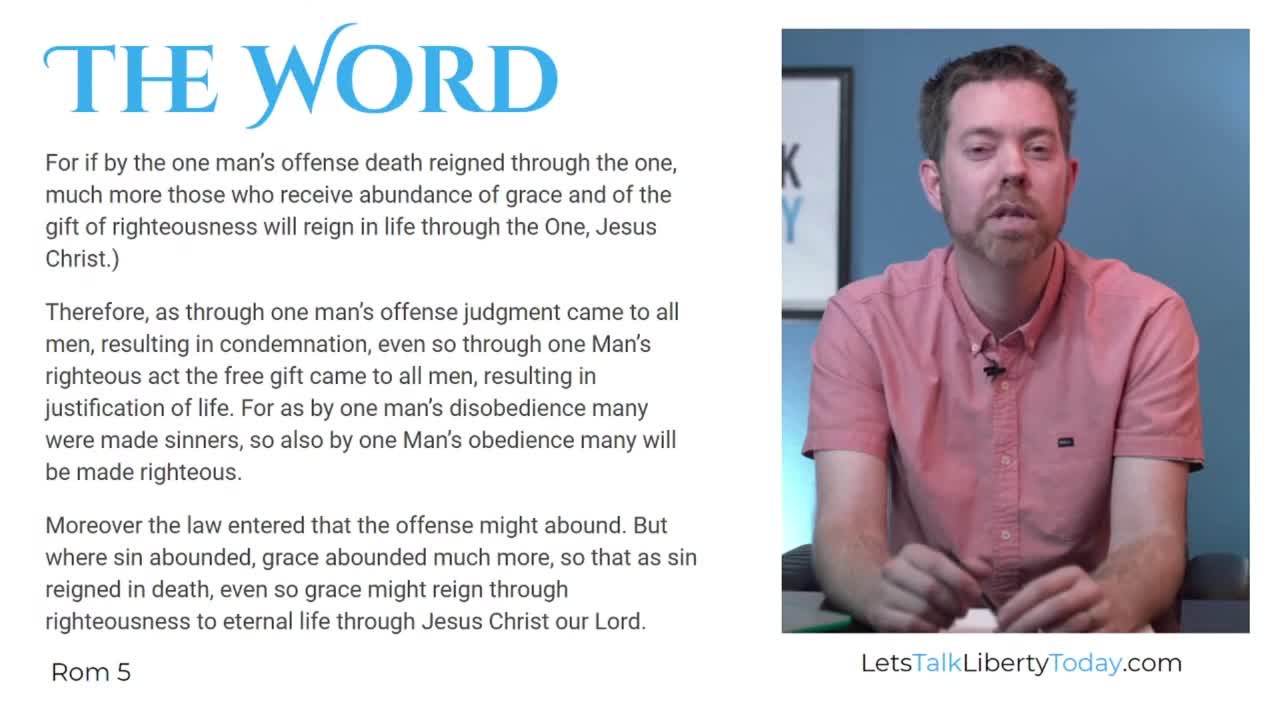 THE WORD

For if by the one man's offense death reigned through the one, much more those who receive abundance of grace and of the gift of righteousness will reign in life through the One, Jesus Christ.)

Therefore, as through one man's offense judgment came to all men, resulting in condemnation, even so through one Man's righteous act the free gift came to all men, resulting in justification of life. For as by one man's disobedience many were made sinners, so also by one Man's obedience many will be made righteous.

Moreover the law entered that the offense might abound. But where sin abounded, grace abounded much more, so that as sin reigned in death, even so grace might reign through righteousness to eternal life through Jesus Christ our Lord.

Rom 5

K
Y

LetsTalkLibertyToday.com